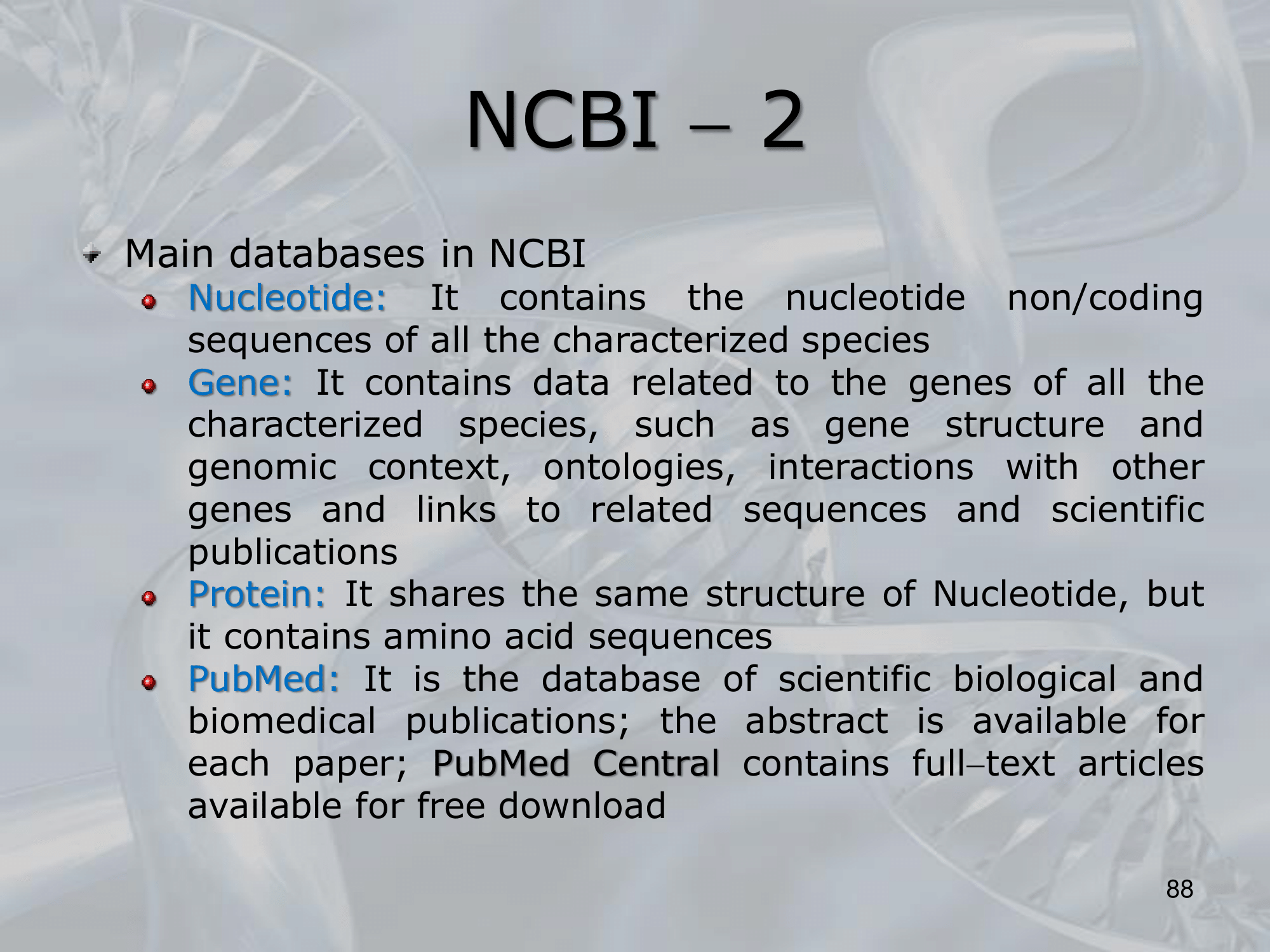 NCBI – 2

Main databases in NCBI

Nucleotide: It contains the nucleotide non/coding sequences of all the characterized species

Gene: It contains data related to the genes of all the characterized species, such as gene structure and genomic context, ontologies, interactions with other genes and links to related sequences and scientific publications

Protein: It shares the same structure of Nucleotide, but it contains amino acid sequences

PubMed: It is the database of scientific biological and biomedical publications; the abstract is available for each paper; PubMed Central contains full–text articles available for free download

88